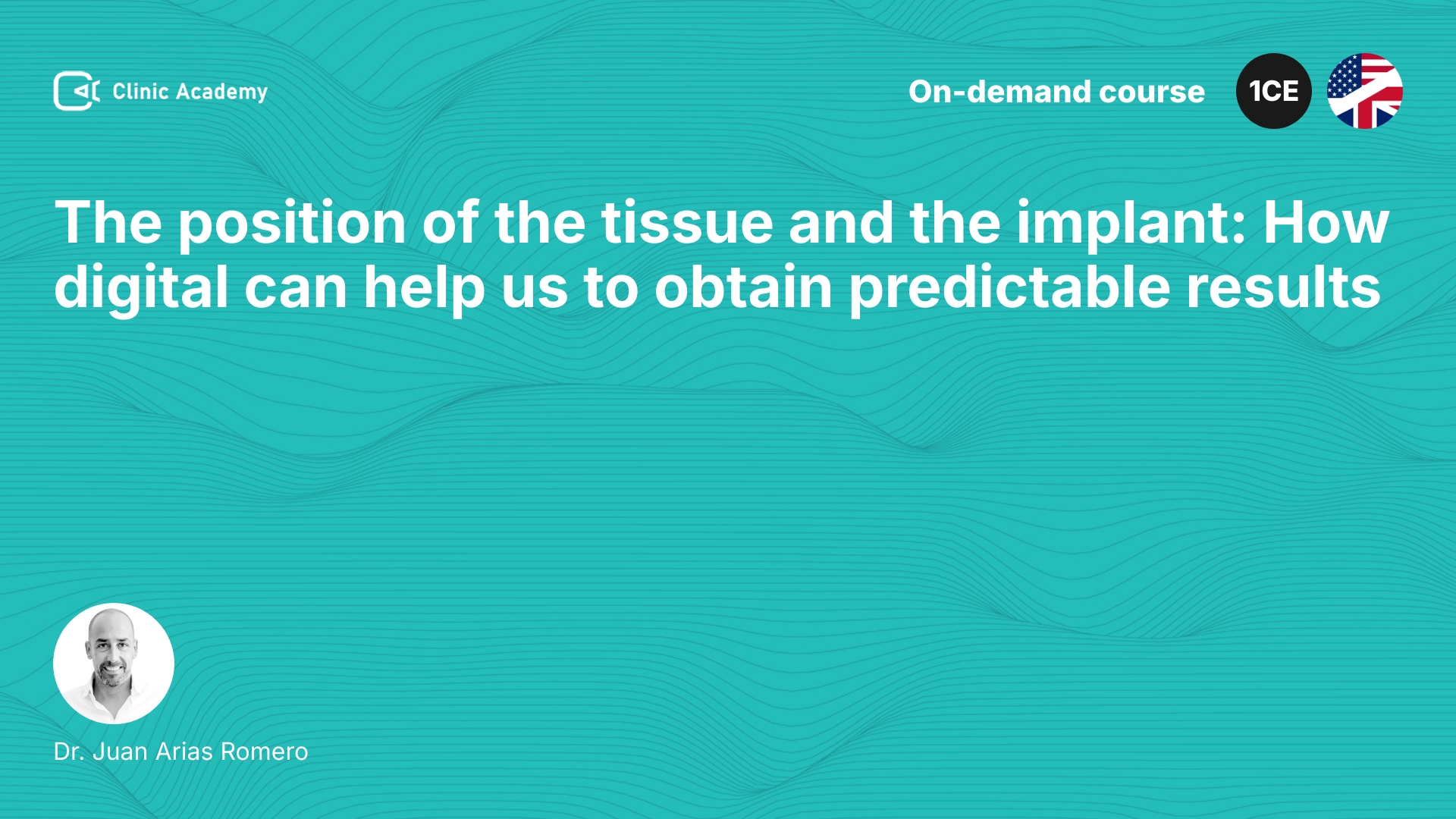 Clinic Academy

On-demand course

1CE

The position of the tissue and the implant: How digital can help us to obtain predictable results

Dr. Juan Arias Romero